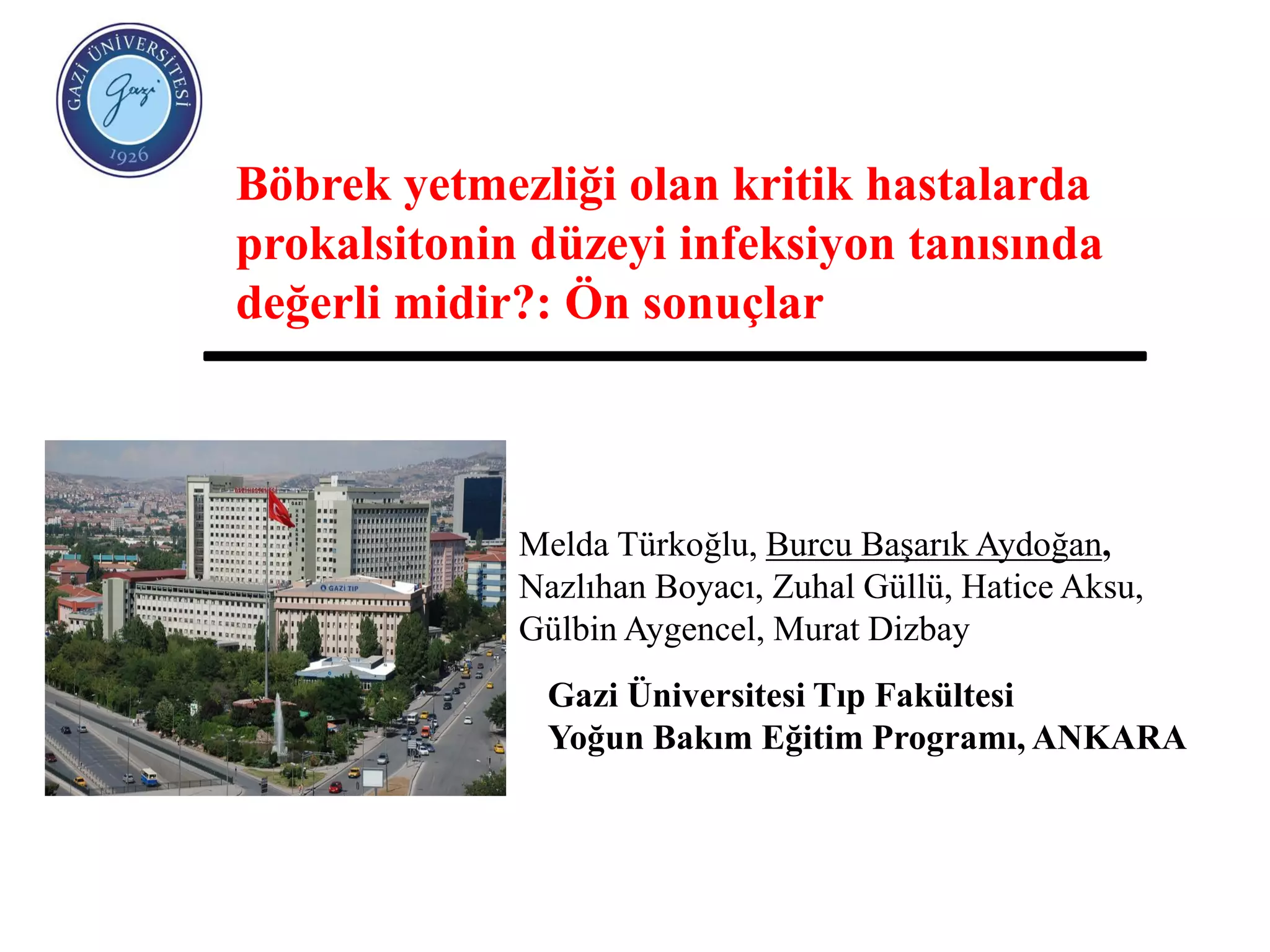 GAZİ ÜNİVERSİTESİ
Gazi
1926

Böbrek yetmezliği olan kritik hastalarda prokalsitonin düzeyi infeksiyon tanısında değerli midir?: Ön sonuçlar

GAZİ TIP

Melda Türkoğlu, Burcu Başarık Aydoğan, Nazlıhan Boyacı, Zuhal Güllü, Hatice Aksu, Gülbin Aygencel, Murat Dizbay

Gazi Üniversitesi Tıp Fakültesi
Yoğun Bakım Eğitim Programı, ANKARA